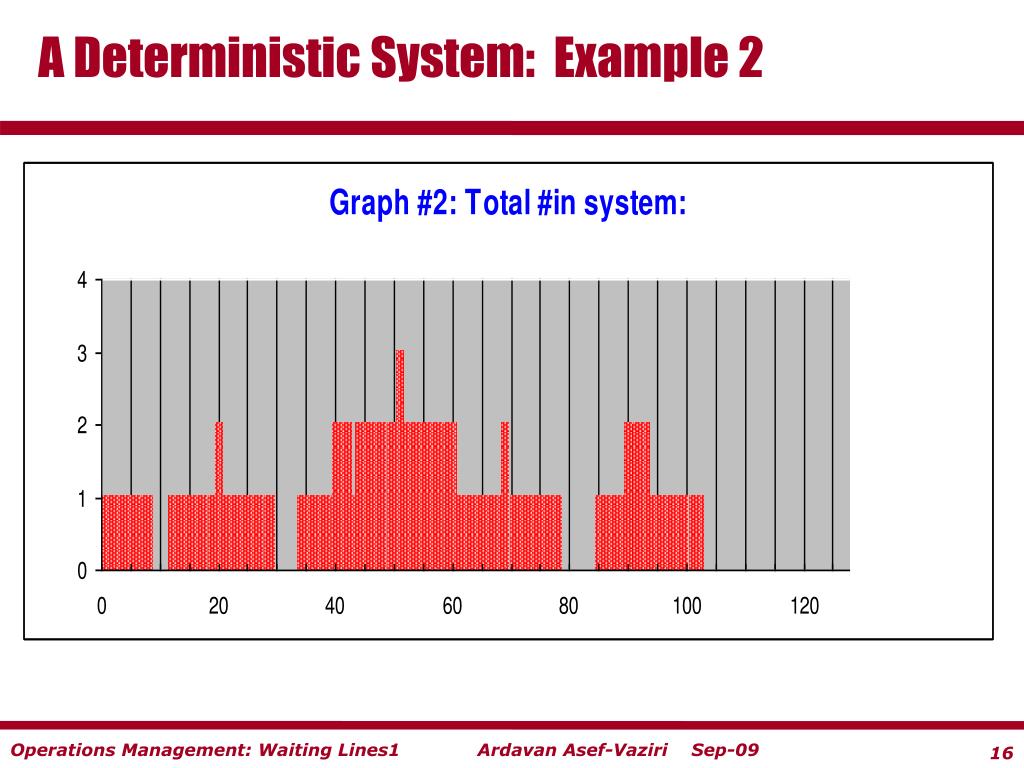 A Deterministic System: Example 2

Graph #2: Total #in system:

4
3
2
1
0

0 20 40 60 80 100 120

Operations Management: Waiting Lines1 Ardavan Asef-Vaziri Sep-09 16